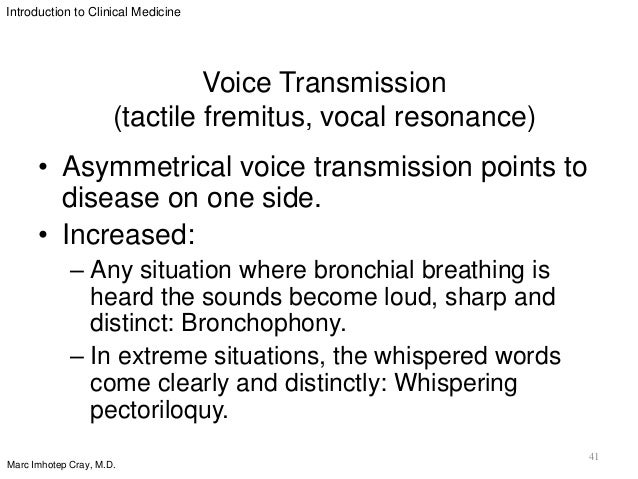 Introduction to Clinical Medicine

Voice Transmission
(tactile fremitus, vocal resonance)

• Asymmetrical voice transmission points to disease on one side.
• Increased:
– Any situation where bronchial breathing is heard the sounds become loud, sharp and distinct: Bronchophony.
– In extreme situations, the whispered words come clearly and distinctly: Whispering pectoriloquy.

41

Marc Imhotep Cray, M.D.